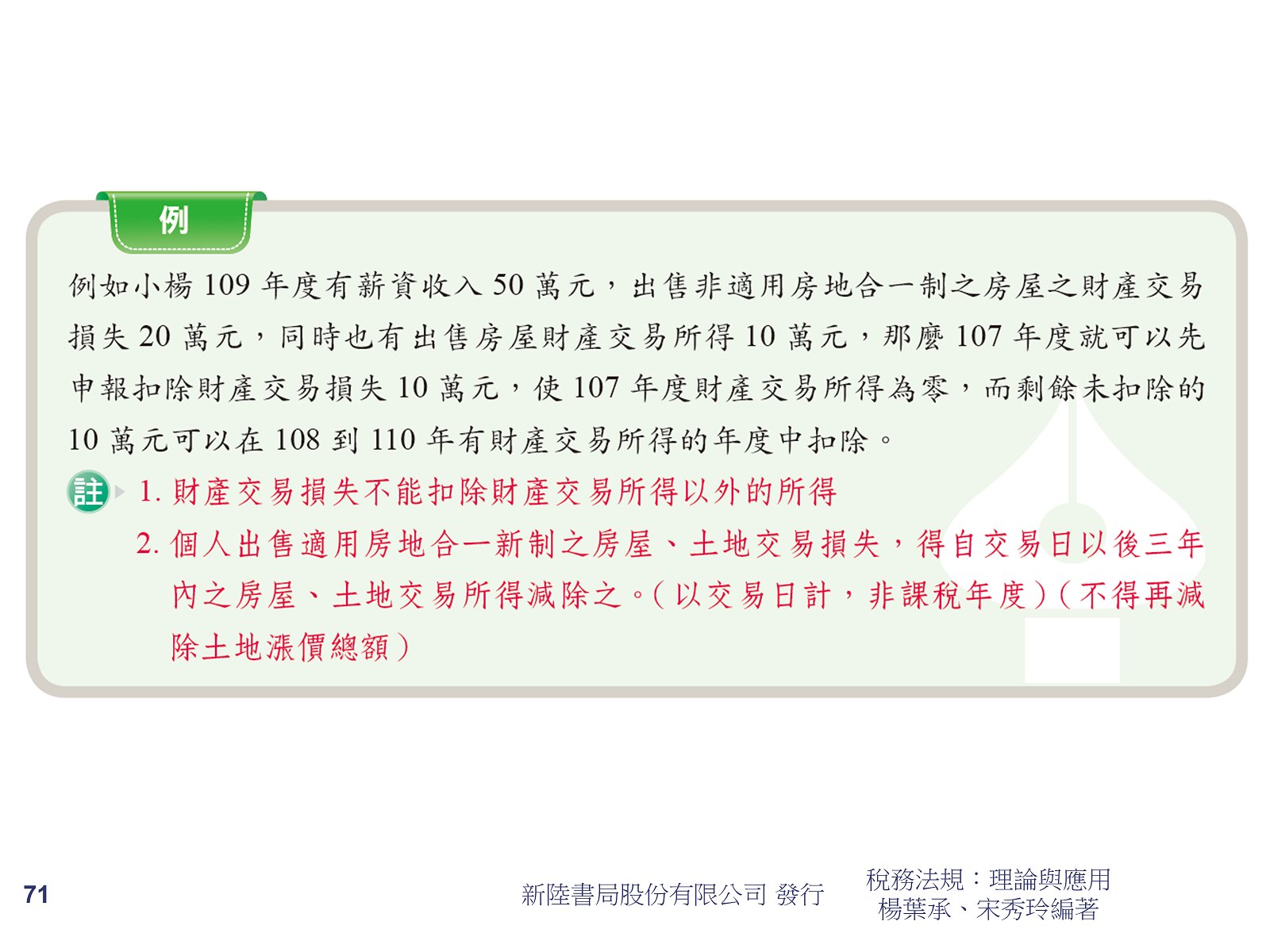 例

例如小楊 109 年度有薪資收入 50 萬元，出售非適用房地合一制之房屋之財產交易損失 20 萬元，同時也有出售房屋財產交易所得 10 萬元，那麼 107 年度就可以先申報扣除財產交易損失 10 萬元，使 107 年度財產交易所得為零，而剩餘未扣除的 10 萬元可以在 108 到 110 年有財產交易所得的年度中扣除。

註 1. 財產交易損失不能扣除財產交易所得以外的所得

2. 個人出售適用房地合一新制之房屋、土地交易損失，得自交易日以後三年內之房屋、土地交易所得減除之。(以交易日計，非課稅年度)(不得再減除土地漲價總額)

71

新陸書局股份有限公司 發行

稅務法規：理論與應用
楊葉承、宋秀玲編著